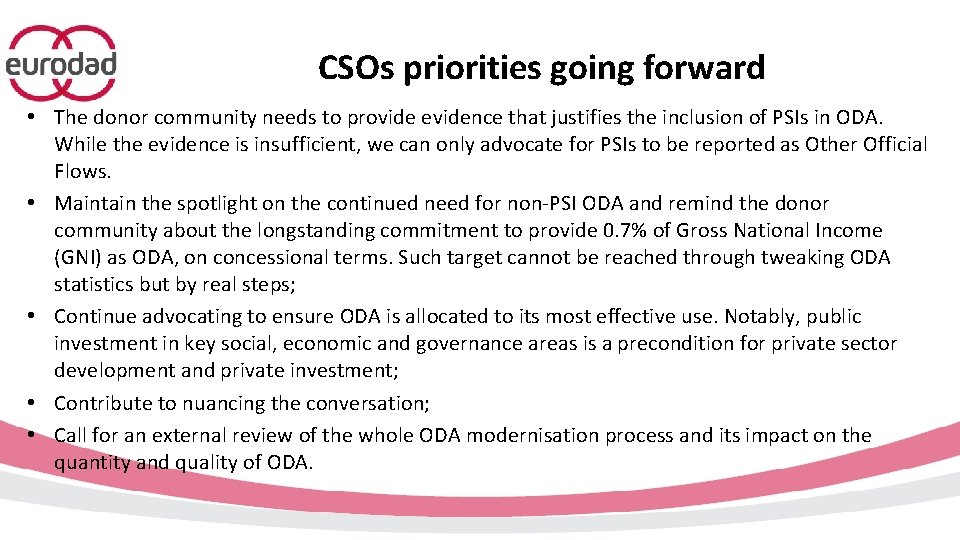 eurodad

CSOs priorities going forward

• The donor community needs to provide evidence that justifies the inclusion of PSIs in ODA. While the evidence is insufficient, we can only advocate for PSIs to be reported as Other Official Flows.
• Maintain the spotlight on the continued need for non-PSI ODA and remind the donor community about the longstanding commitment to provide 0.7% of Gross National Income (GNI) as ODA, on concessional terms. Such target cannot be reached through tweaking ODA statistics but by real steps;
• Continue advocating to ensure ODA is allocated to its most effective use. Notably, public investment in key social, economic and governance areas is a precondition for private sector development and private investment;
• Contribute to nuancing the conversation;
• Call for an external review of the whole ODA modernisation process and its impact on the quantity and quality of ODA.